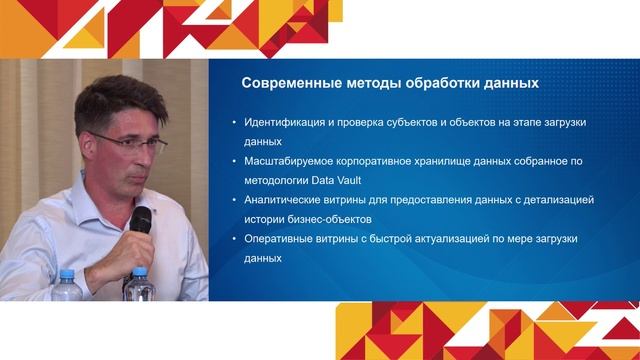 Современные методы обработки данных

• Идентификация и проверка субъектов и объектов на этапе загрузки данных
• Масштабируемое корпоративное хранилище данных собранное по методологии Data Vault
• Аналитические витрины для предоставления данных с детализацией истории бизнес-объектов
• Оперативные витрины с быстрой актуализацией по мере загрузки данных